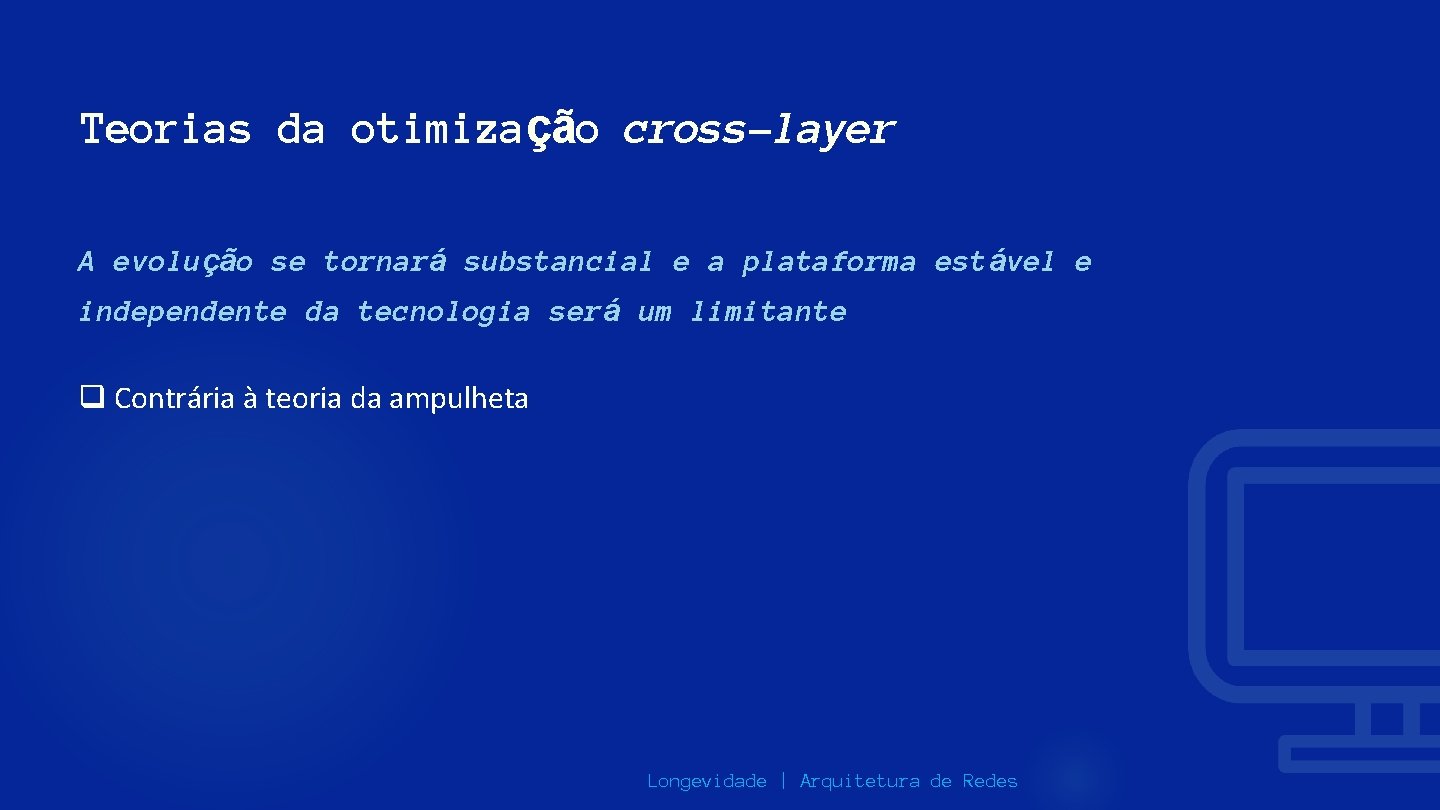 Teorias da otimização cross-layer

A evolução se tornará substancial e a plataforma estável e independente da tecnologia será um limitante

❑ Contrária à teoria da ampulheta

Longevidade | Arquitetura de Redes